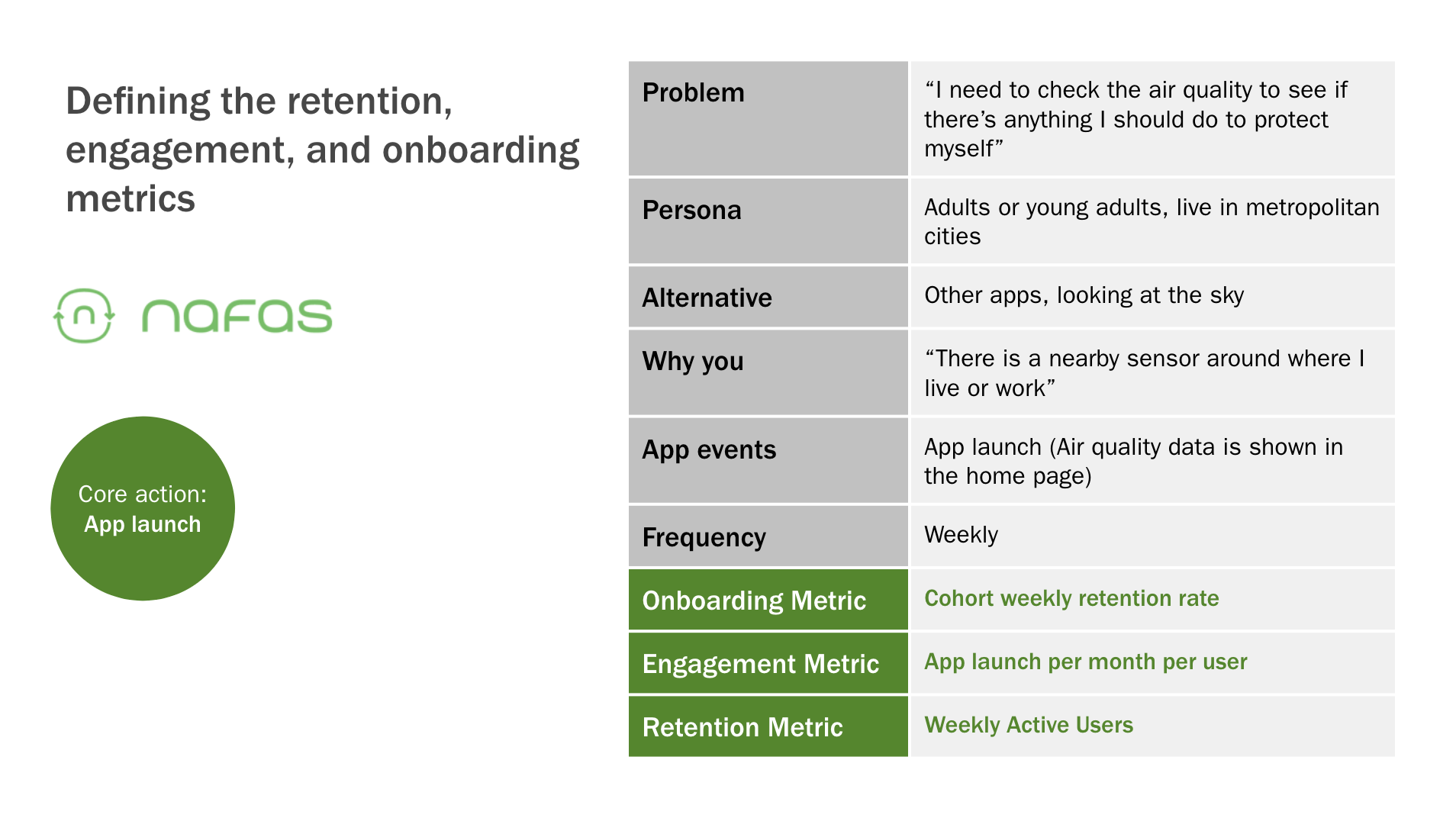 Defining the retention, engagement, and onboarding metrics

nafas

Core action:
App launch

| Problem | “I need to check the air quality to see if there’s anything I should do to protect myself” |
|---|---|
| Persona | Adults or young adults, live in metropolitan cities |
| Alternative | Other apps, looking at the sky |
| Why you | “There is a nearby sensor around where I live or work” |
| App events | App launch (Air quality data is shown in the home page) |
| Frequency | Weekly |
| Onboarding Metric | Cohort weekly retention rate |
| Engagement Metric | App launch per month per user |
| Retention Metric | Weekly Active Users |